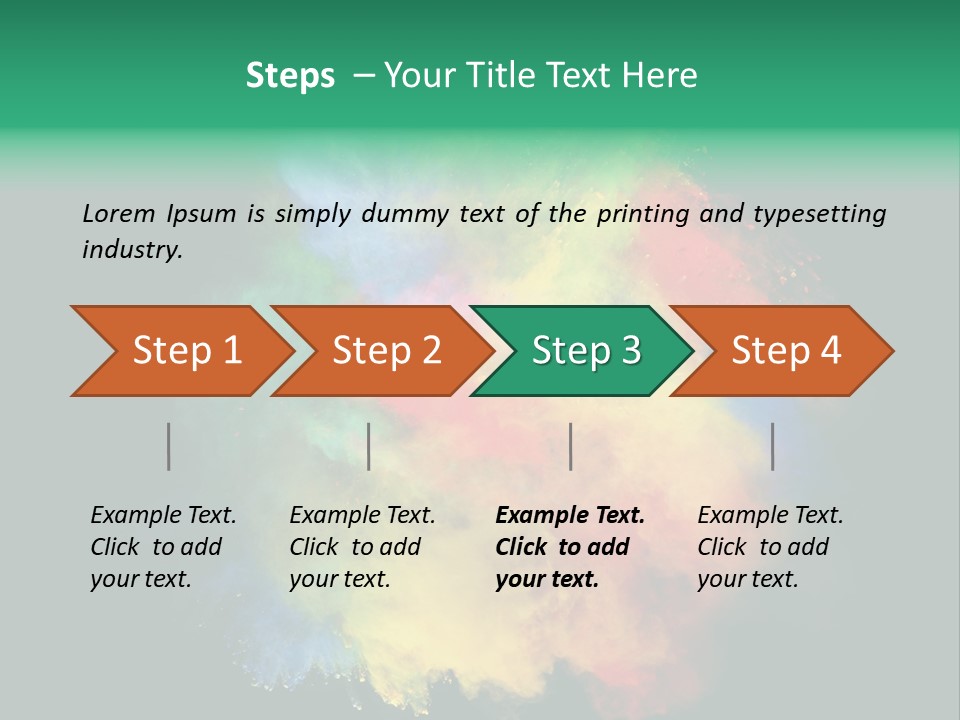 Steps – Your Title Text Here

Lorem Ipsum is simply dummy text of the printing and typesetting industry.

Step 1

Step 2

Step 3

Step 4

Example Text. Click to add your text.

Example Text. Click to add your text.

Example Text. Click to add your text.

Example Text. Click to add your text.